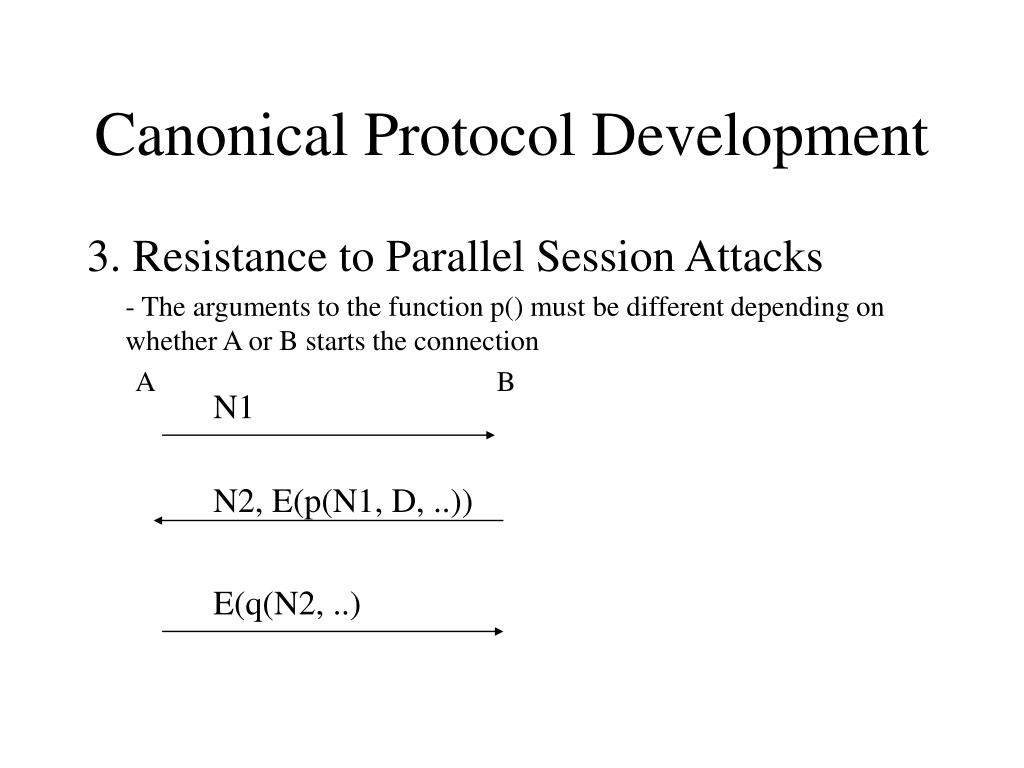 Canonical Protocol Development

3. Resistance to Parallel Session Attacks

- The arguments to the function p() must be different depending on whether A or B starts the connection

A

B

N1

N2, E(p(N1, D, ..))

E(q(N2, ..)